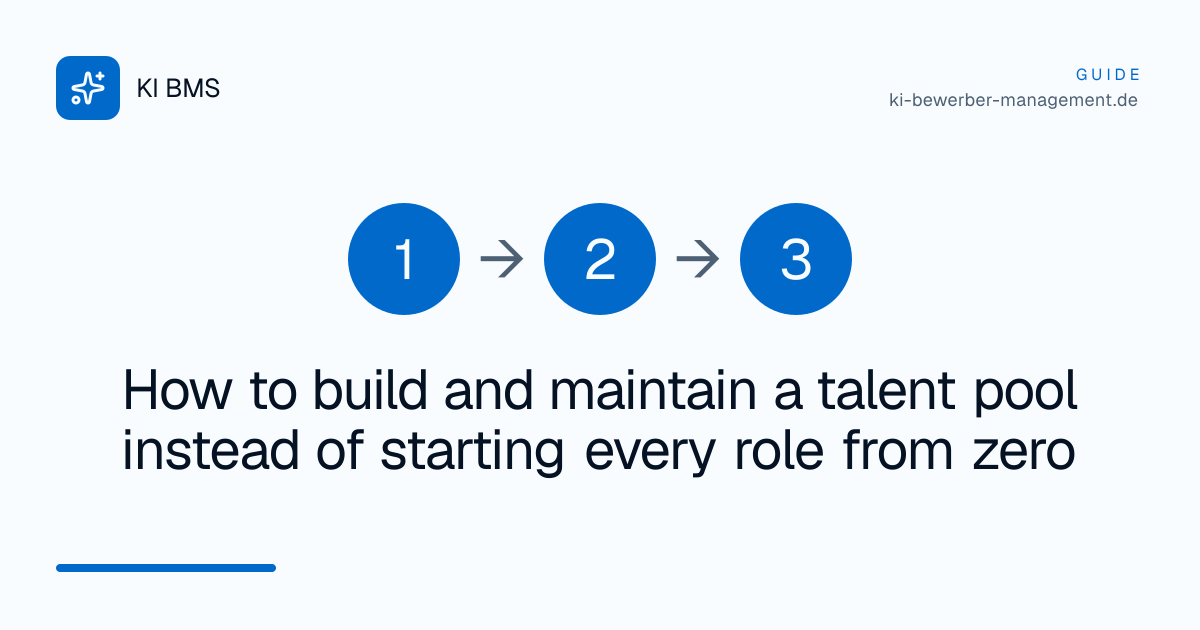 KI BMS

GUIDE
ki-bewerber-management.de

1 → 2 → 3

How to build and maintain a talent pool instead of starting every role from zero